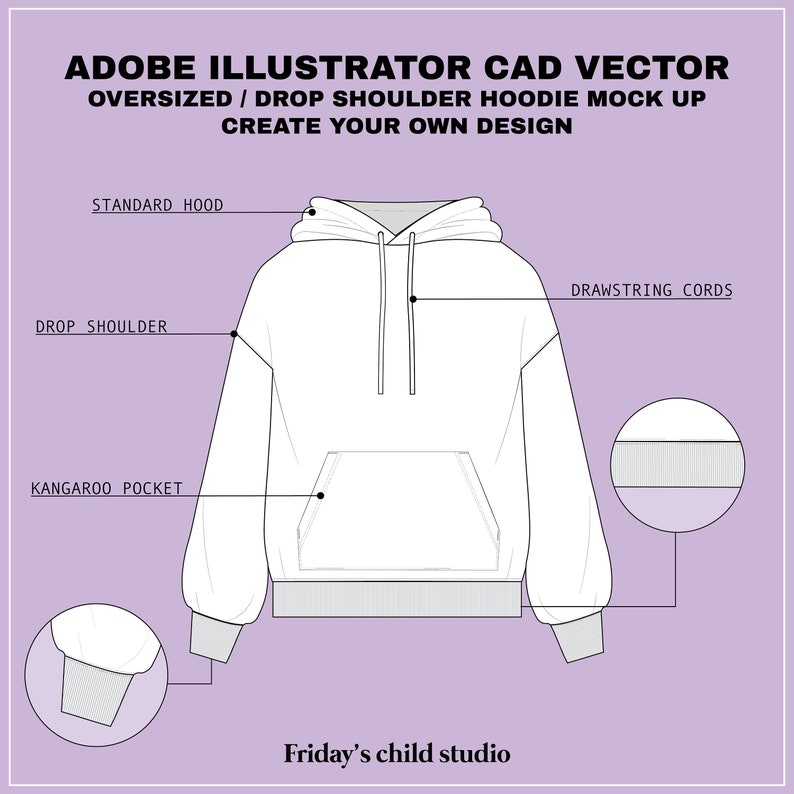 ADOBE ILLUSTRATOR CAD VECTOR
OVERSIZED / DROP SHOULDER HOODIE MOCK UP
CREATE YOUR OWN DESIGN

STANDARD HOOD

DRAWSTRING CORDS

DROP SHOULDER

KANGAROO POCKET

Friday's child studio